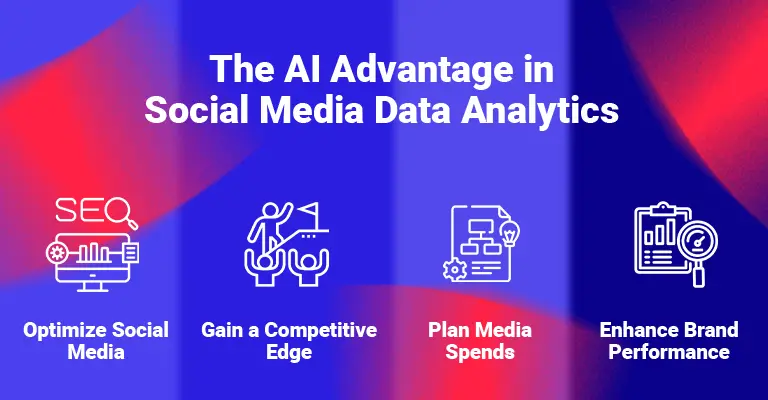 The AI Advantage in Social Media Data Analytics

SEO

Optimize Social Media

Gain a Competitive Edge

Plan Media Spends

Enhance Brand Performance